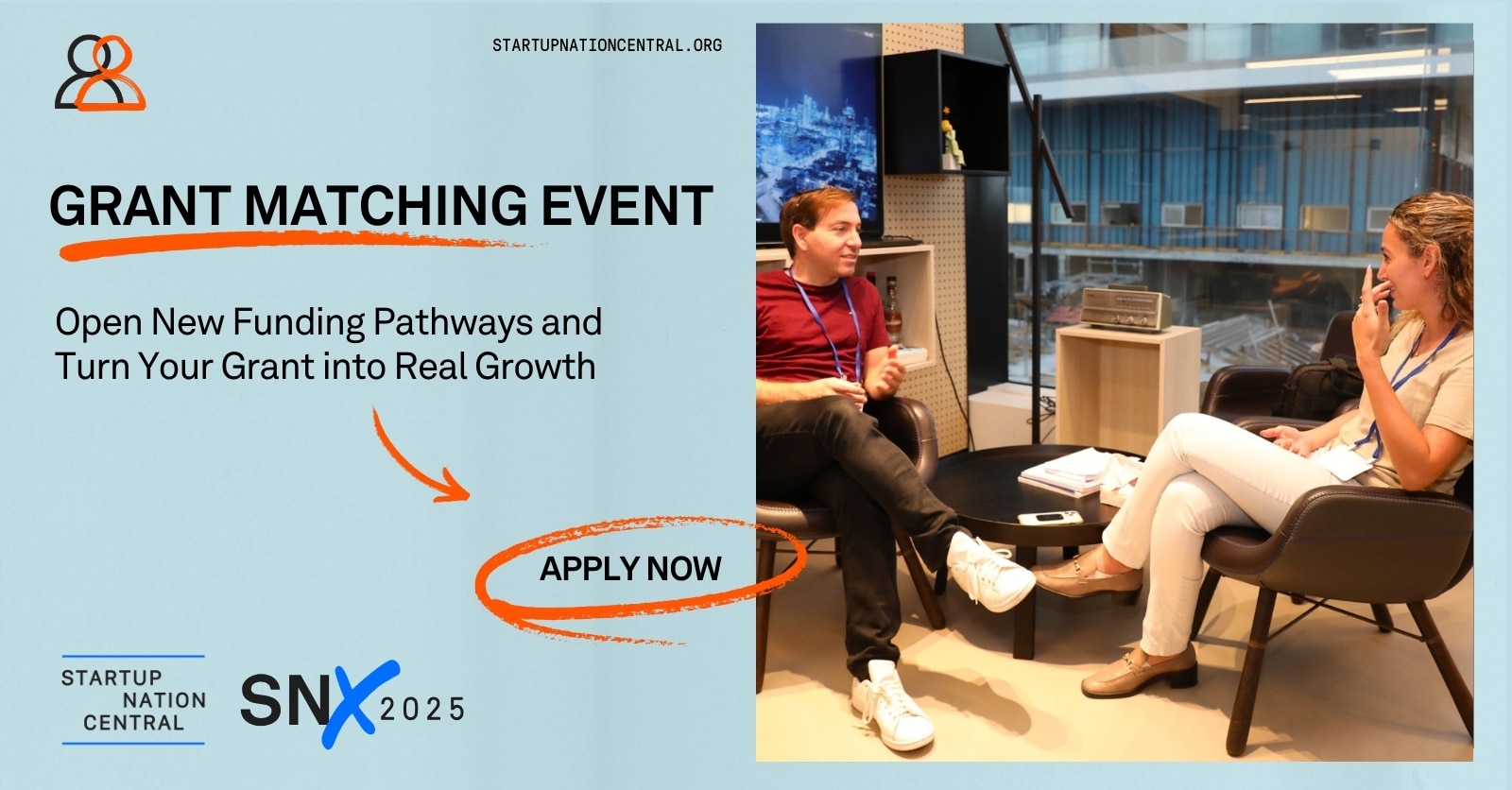 STARTUPNATIONCENTRAL.ORG

GRANT MATCHING EVENT

Open New Funding Pathways and Turn Your Grant into Real Growth

APPLY NOW

STARTUP NATION CENTRAL

SNX 2025